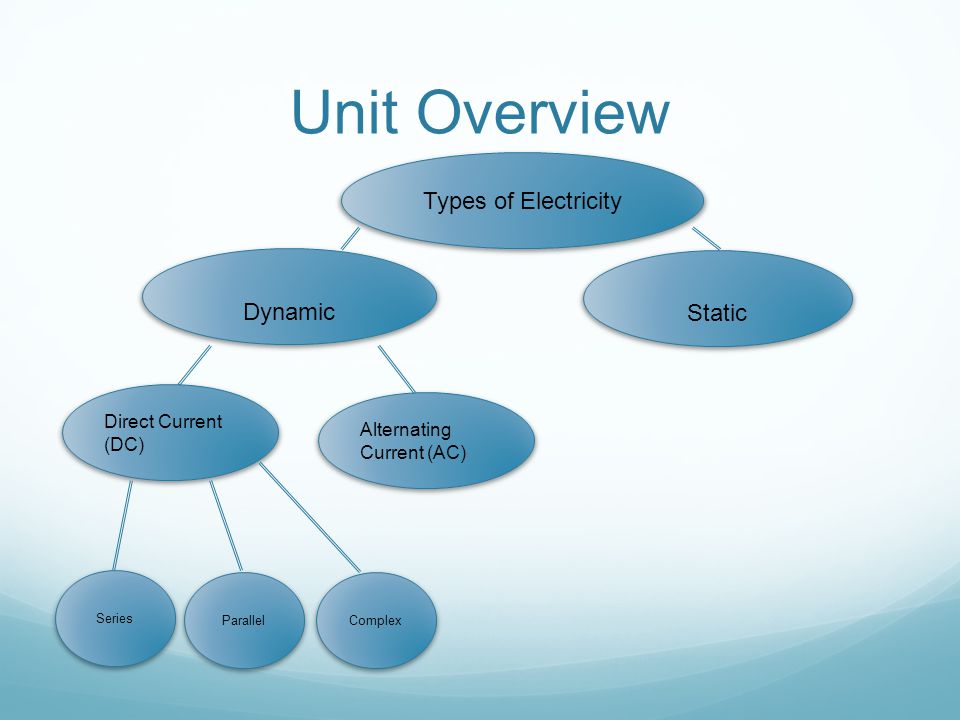 Unit Overview

Types of Electricity

Dynamic

Static

Direct Current (DC)

Alternating Current (AC)

Series

Parallel

Complex